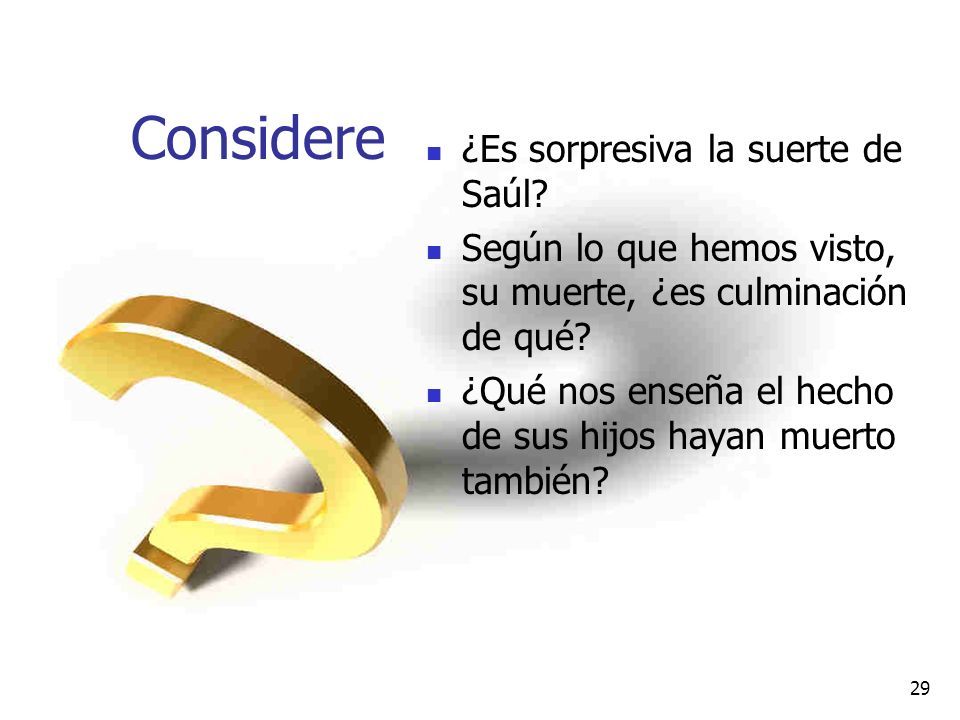 Considere

- ¿Es sorpresiva la suerte de Saúl?
- Según lo que hemos visto, su muerte, ¿es culminación de qué?
- ¿Qué nos enseña el hecho de sus hijos hayan muerto también?

29